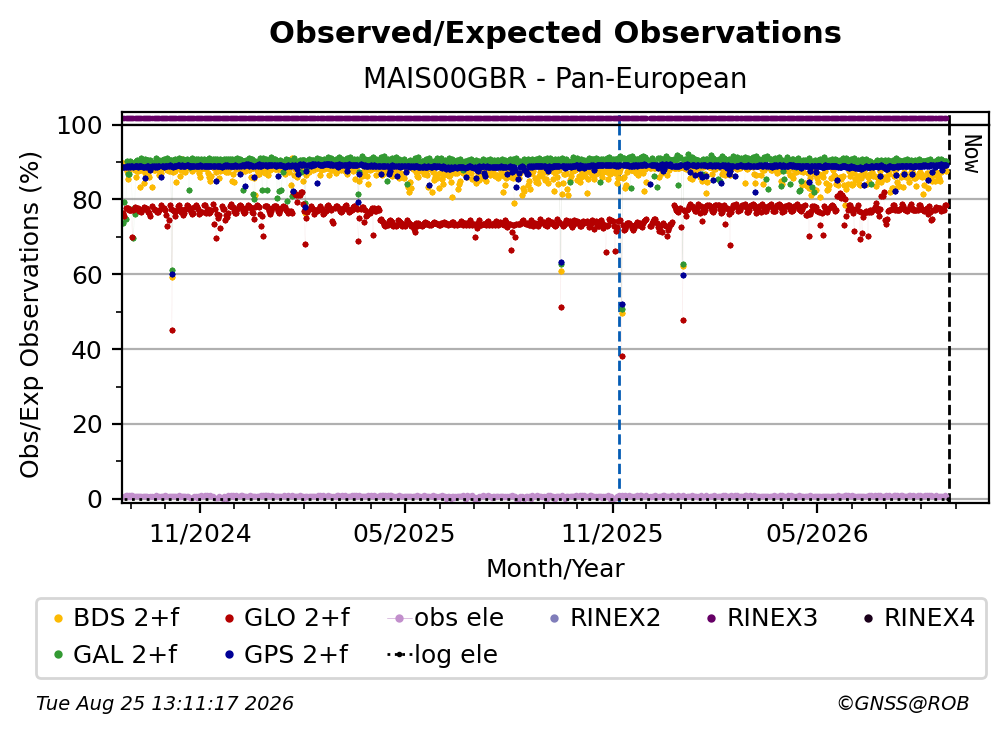 Observed/Expected Observations
MAIS00GBR - Pan-European

Obs/Exp Observations (%)

100
80
60
40
20
0

Now

11/2024
05/2025
11/2025
05/2026
Month/Year

BDS 2+f
GLO 2+f
obs ele
RINEX2
RINEX3
RINEX4
GAL 2+f
GPS 2+f
log ele

Tue Aug 25 13:11:17 2026
©GNSS@ROB